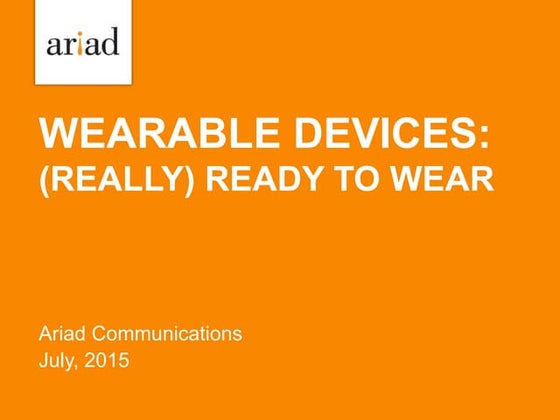 ariad

WEARABLE DEVICES:
(REALLY) READY TO WEAR

Ariad Communications
July, 2015